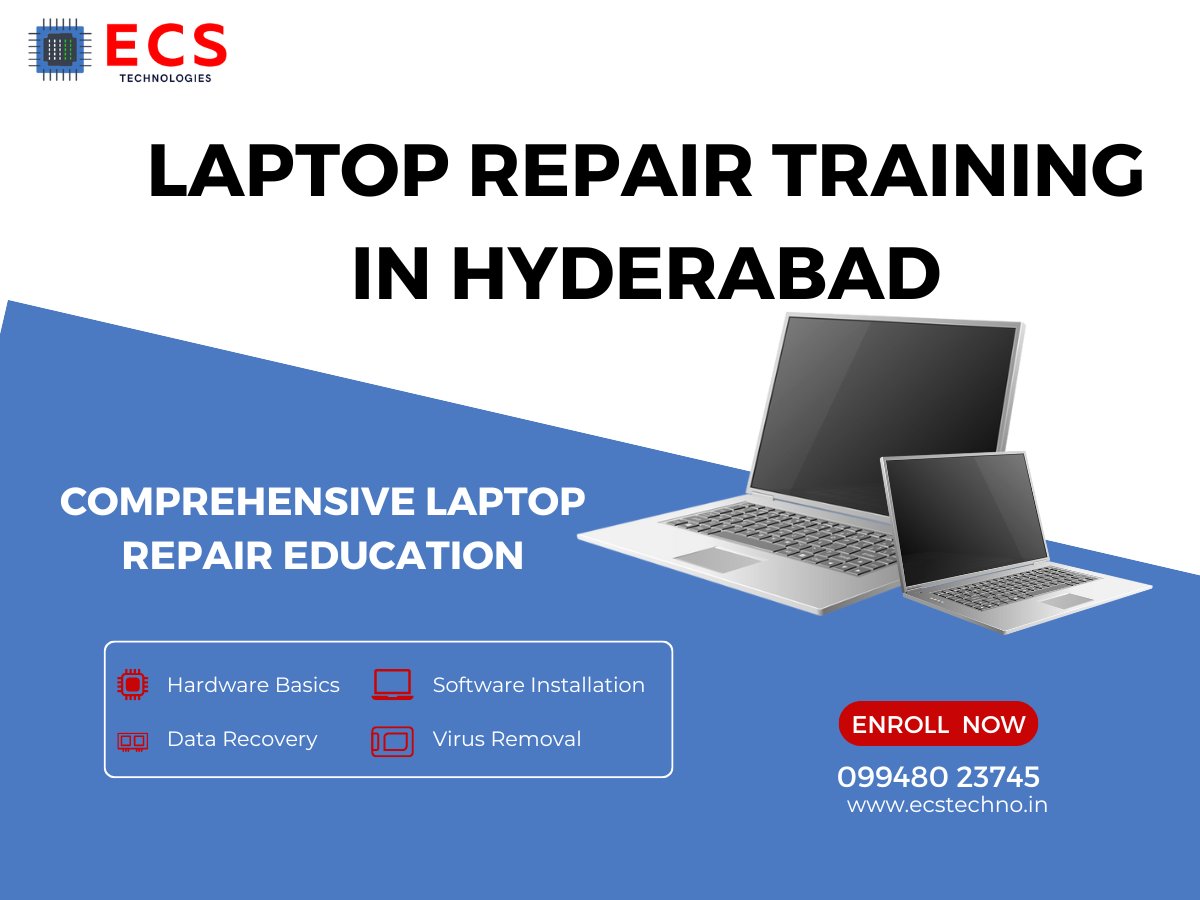 ECS
TECHNOLOGIES

LAPTOP REPAIR TRAINING IN HYDERABAD

COMPREHENSIVE LAPTOP REPAIR EDUCATION

Hardware Basics
Software Installation
Data Recovery
Virus Removal

ENROLL NOW
099480 23745
www.ecstechno.in